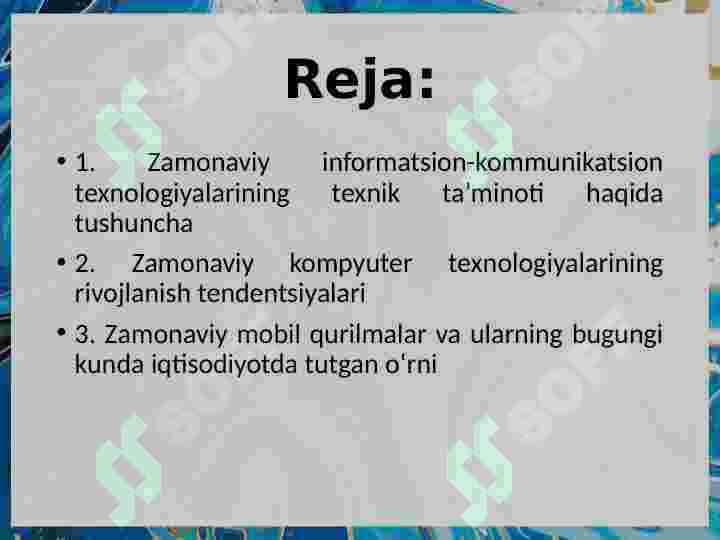 Reja:

• 1. Zamonaviy informatsion-kommunikatsion texnologiyalarining texnik ta’minoti haqida tushuncha

• 2. Zamonaviy kompyuter texnologiyalarining rivojlanish tendentsiyalari

• 3. Zamonaviy mobil qurilmalar va ularning bugungi kunda iqtisodiyotda tutgan o‘rni